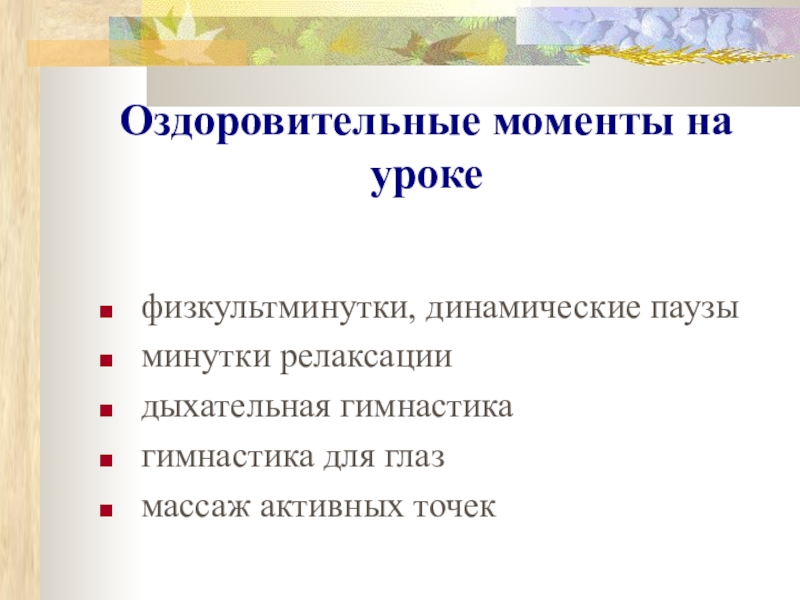 Оздоровительные моменты на уроке

- физкультминутки, динамические паузы
- минутки релаксации
- дыхательная гимнастика
- гимнастика для глаз
- массаж активных точек